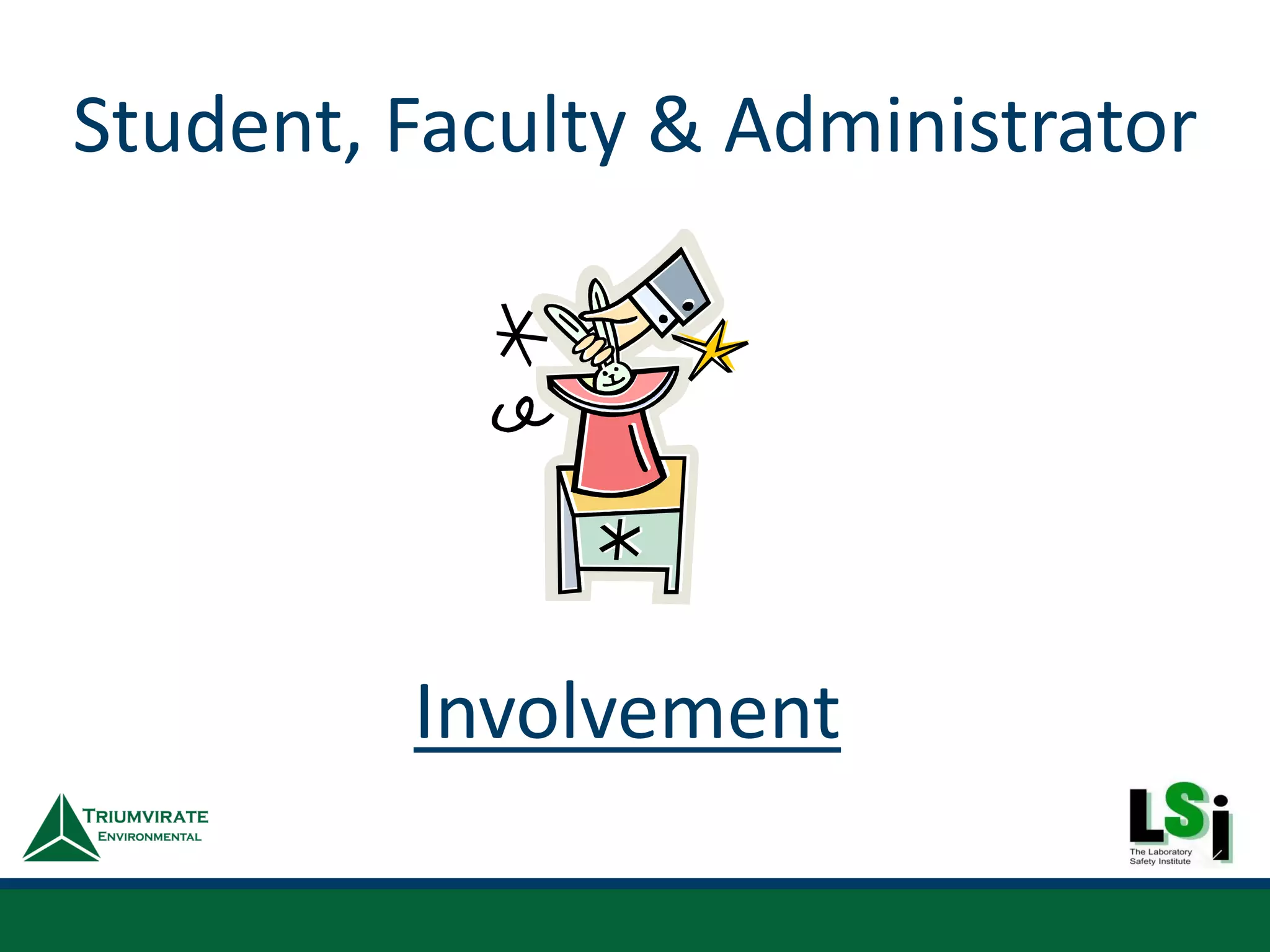 Student, Faculty & Administrator

Involvement

TRIUMVIRATE
ENVIRONMENTAL

LSi
The Laboratory
Safety Institute